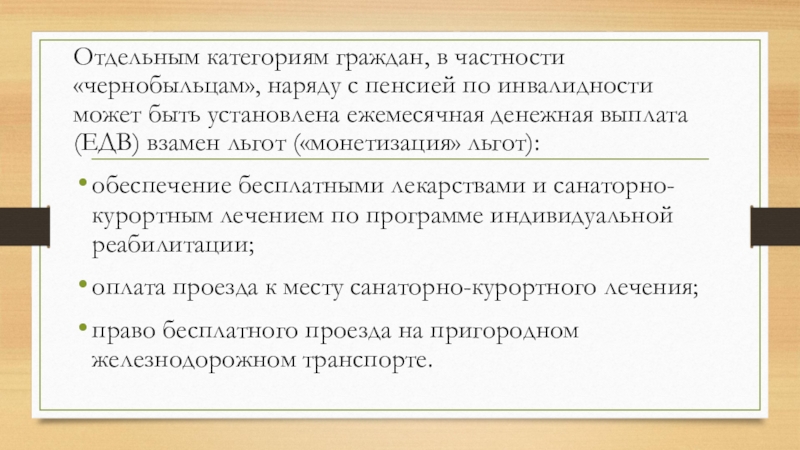 Отдельным категориям граждан, в частности «чернобыльцам», наряду с пенсией по инвалидности может быть установлена ежемесячная денежная выплата (ЕДВ) взамен льгот («монетизация» льгот):

• обеспечение бесплатными лекарствами и санаторно-курортным лечением по программе индивидуальной реабилитации;

• оплата проезда к месту санаторно-курортного лечения;

• право бесплатного проезда на пригородном железнодорожном транспорте.